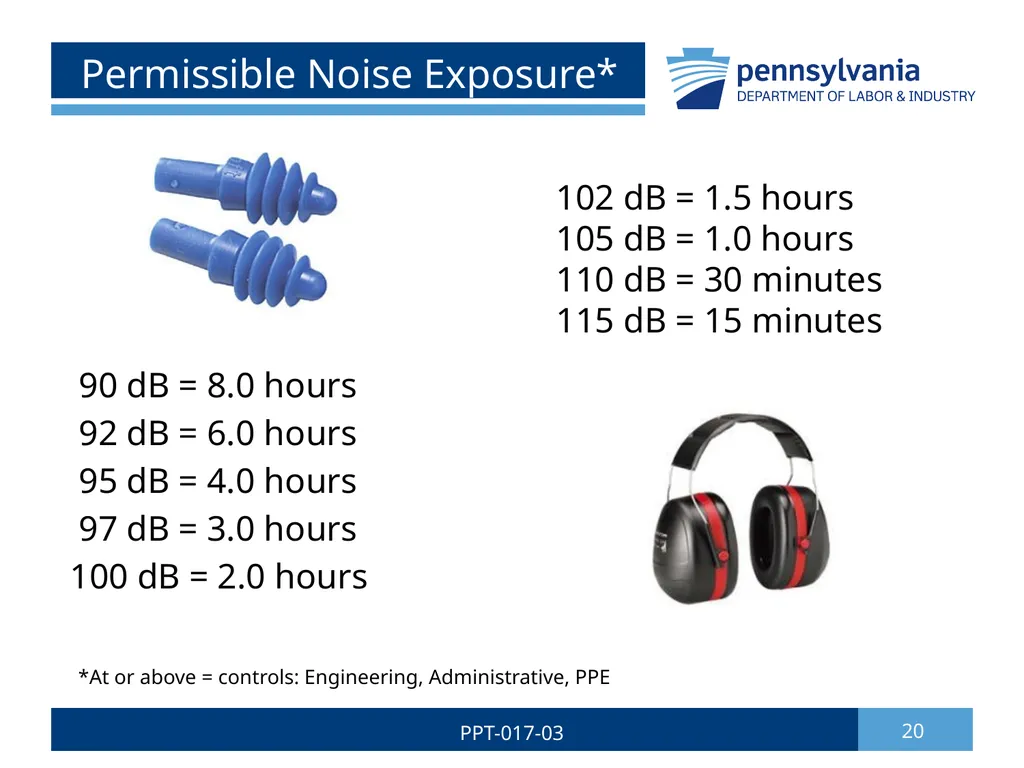 Permissible Noise Exposure*

pennsylvania
DEPARTMENT OF LABOR & INDUSTRY

102 dB = 1.5 hours
105 dB = 1.0 hours
110 dB = 30 minutes
115 dB = 15 minutes

90 dB = 8.0 hours
92 dB = 6.0 hours
95 dB = 4.0 hours
97 dB = 3.0 hours
100 dB = 2.0 hours

*At or above = controls: Engineering, Administrative, PPE

PPT-017-03

20